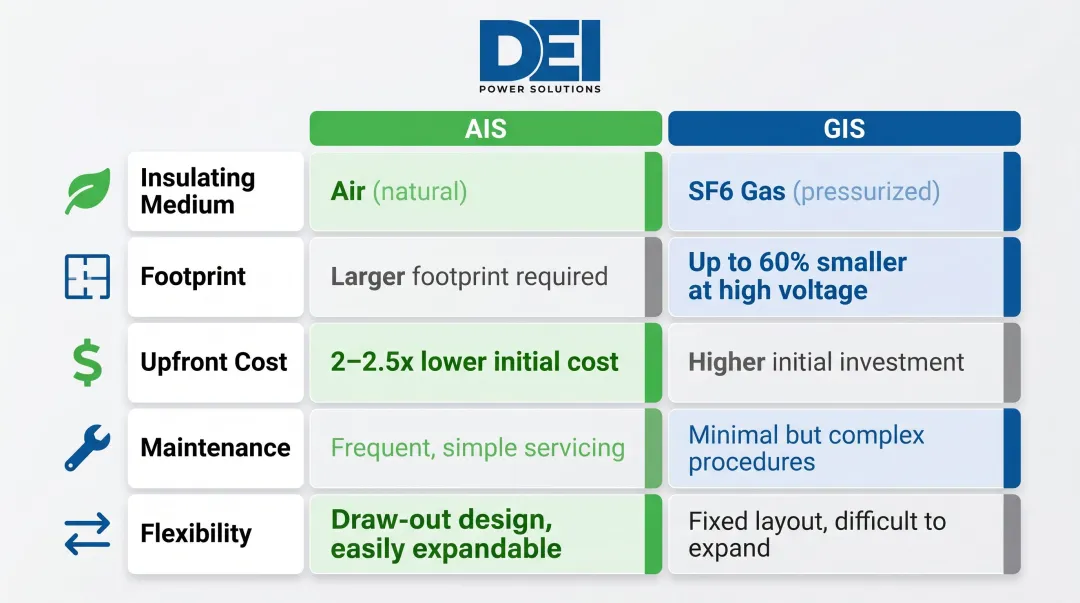 DEI
POWER SOLUTIONS

| | AIS | GIS |
|---|---|---|
| Insulating Medium | Air (natural) | SF6 Gas (pressurized) |
| Footprint | Larger footprint required | Up to 60% smaller at high voltage |
| Upfront Cost | 2–2.5x lower initial cost | Higher initial investment |
| Maintenance | Frequent, simple servicing | Minimal but complex procedures |
| Flexibility | Draw-out design, easily expandable | Fixed layout, difficult to expand |